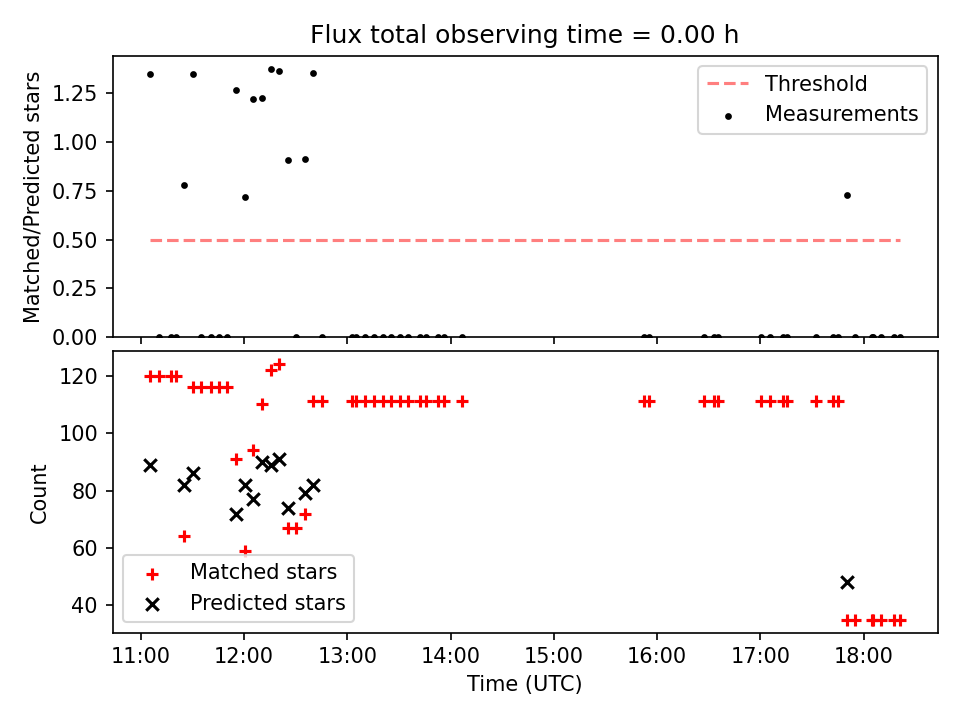 Flux total observing time = 0.00 h

Matched/Predicted stars

1.25
1.00
0.75
0.50
0.25
0.00

Threshold
Measurements

Count

120
100
80
60
40

Matched stars
Predicted stars

11:00 12:00 13:00 14:00 15:00 16:00 17:00 18:00

Time (UTC)